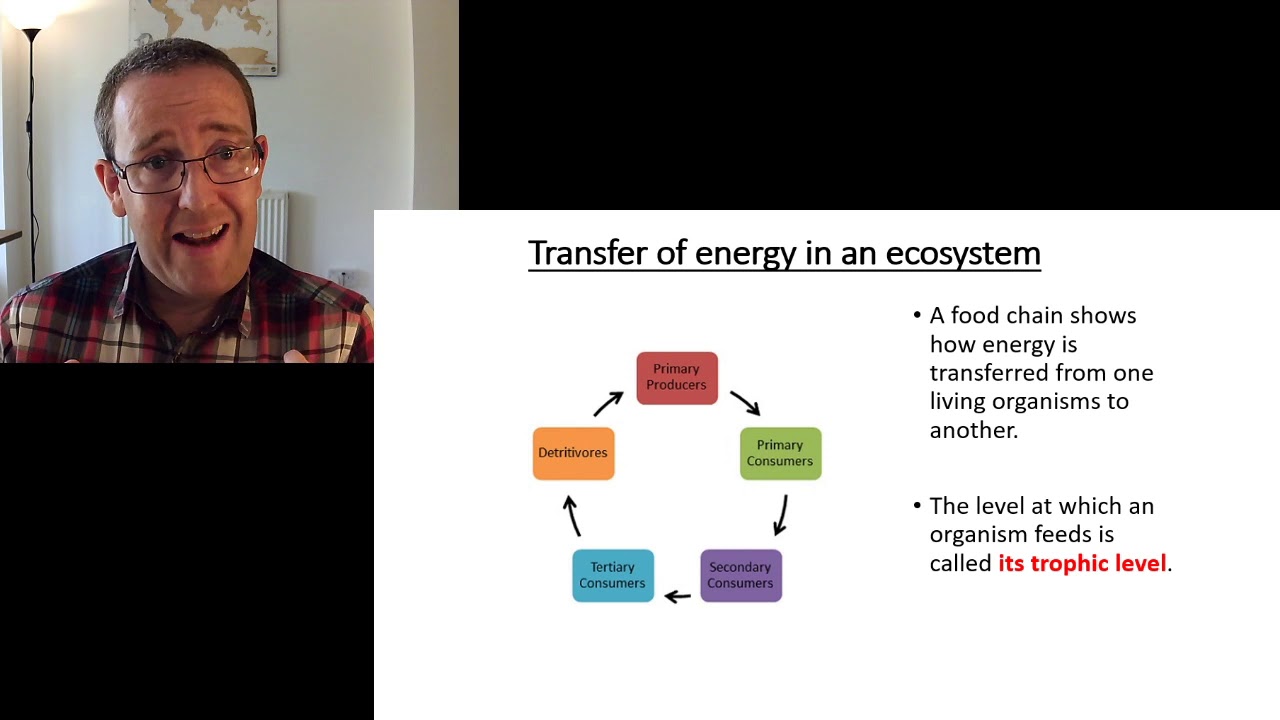 Transfer of energy in an ecosystem

Primary Producers

Primary Consumers

Secondary Consumers

Tertiary Consumers

Detritivores

• A food chain shows how energy is transferred from one living organisms to another.

• The level at which an organism feeds is called its trophic level.